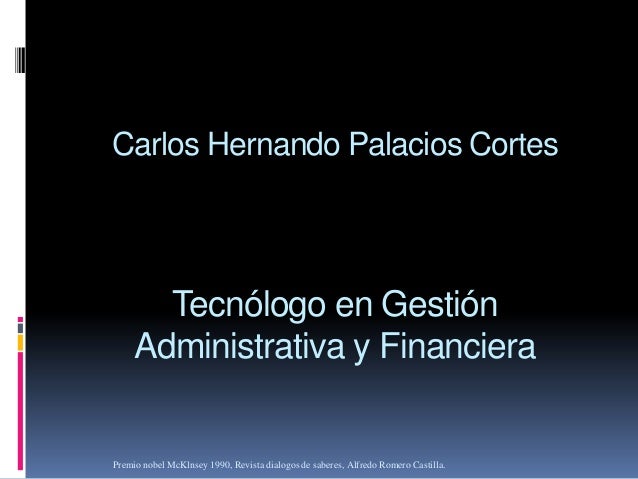 Carlos Hernando Palacios Cortes

Tecnólogo en Gestión Administrativa y Financiera

Premio nobel McKInsey 1990, Revista dialogos de saberes, Alfredo Romero Castilla.